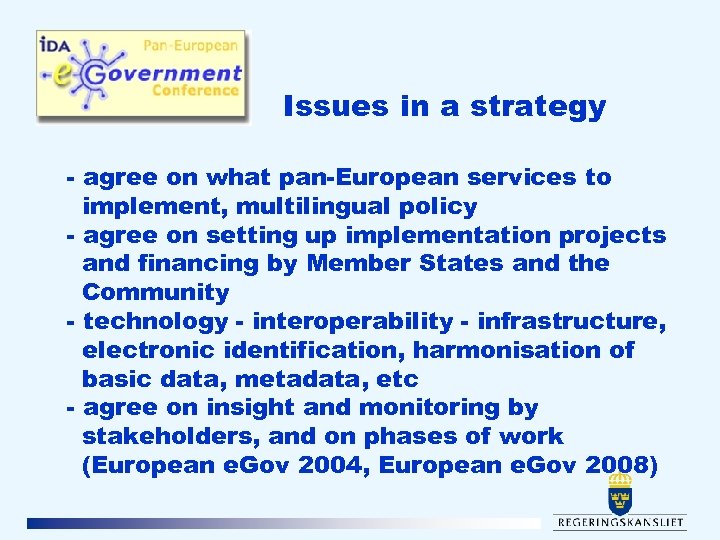 IDA Pan-European eGovernment Conference

Issues in a strategy

- agree on what pan-European services to implement, multilingual policy
- agree on setting up implementation projects and financing by Member States and the Community
- technology - interoperability - infrastructure, electronic identification, harmonisation of basic data, metadata, etc
- agree on insight and monitoring by stakeholders, and on phases of work (European eGov 2004, European eGov 2008)

REGERINGSKANSLIET